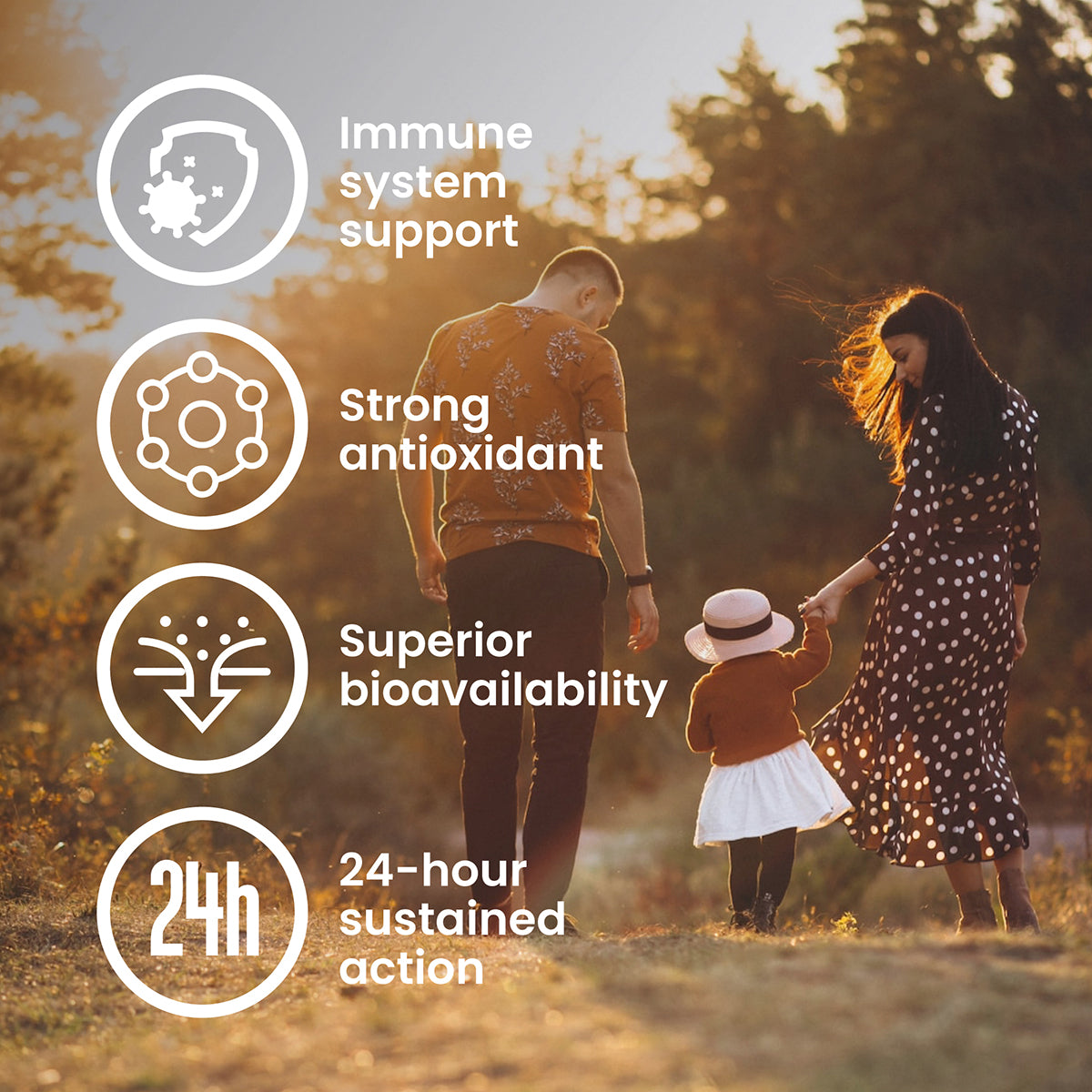 Immune system support

Strong antioxidant

Superior bioavailability

24h

24-hour sustained action